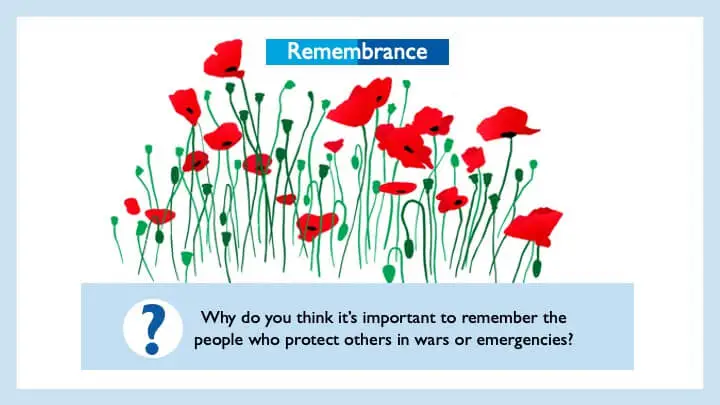 Remembrance

?

Why do you think it's important to remember the people who protect others in wars or emergencies?